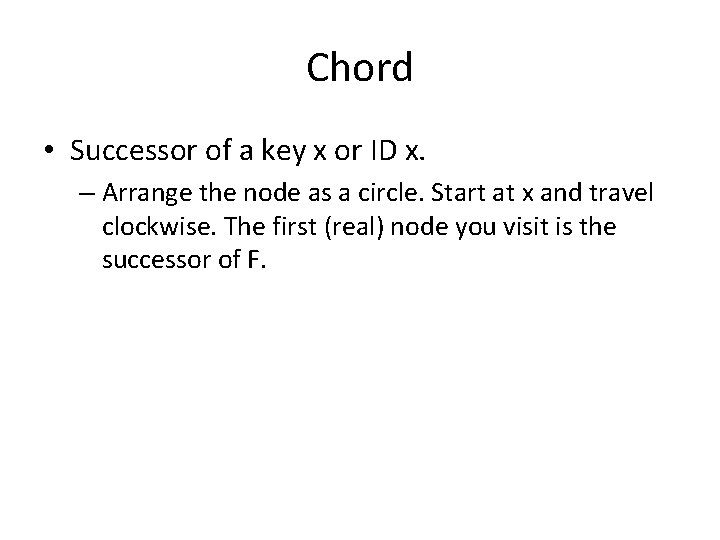 Chord

• Successor of a key x or ID x.

– Arrange the node as a circle. Start at x and travel clockwise. The first (real) node you visit is the successor of F.